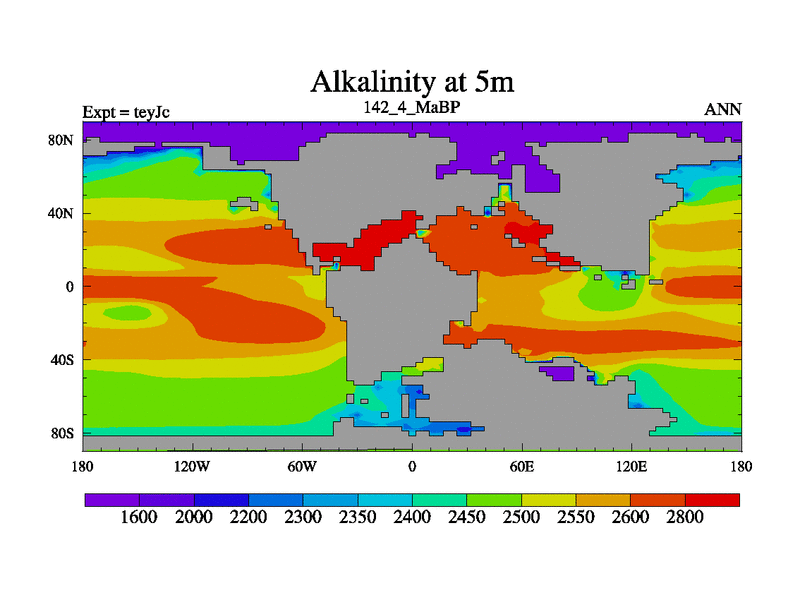 Alkalinity at 5m

Expt = teyJc

142_4_MaBP

ANN

80N

40N

0

40S

80S

180

120W

60W

0

60E

120E

180

1600 2000 2200 2300 2350 2400 2450 2500 2550 2600 2800